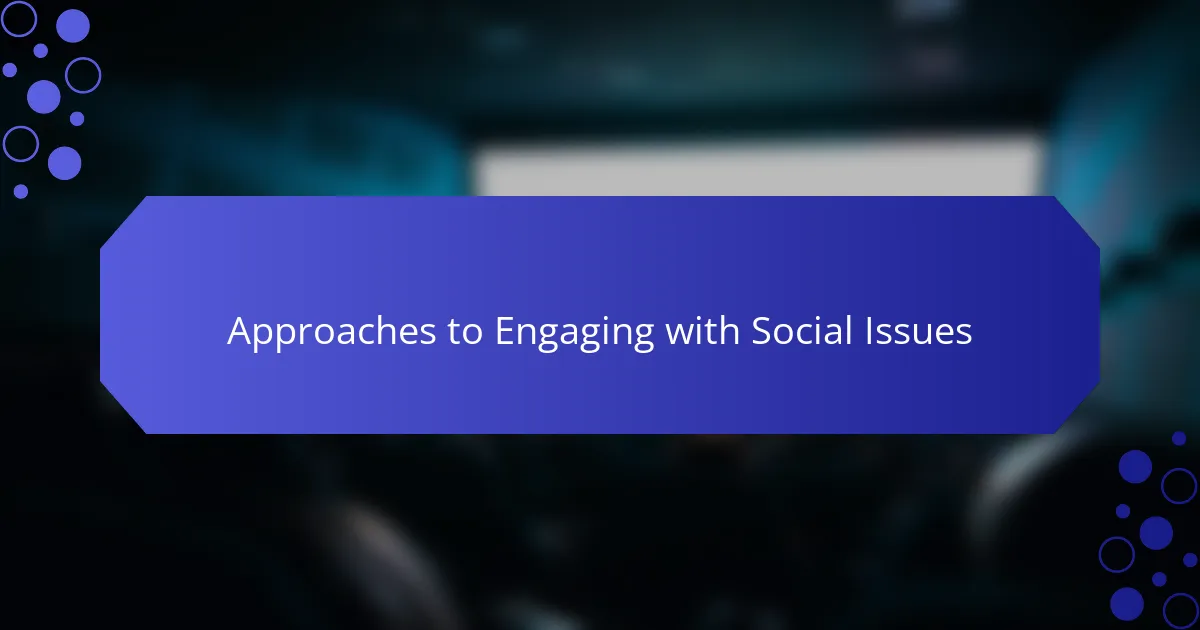 Approaches to Engaging with Social Issues